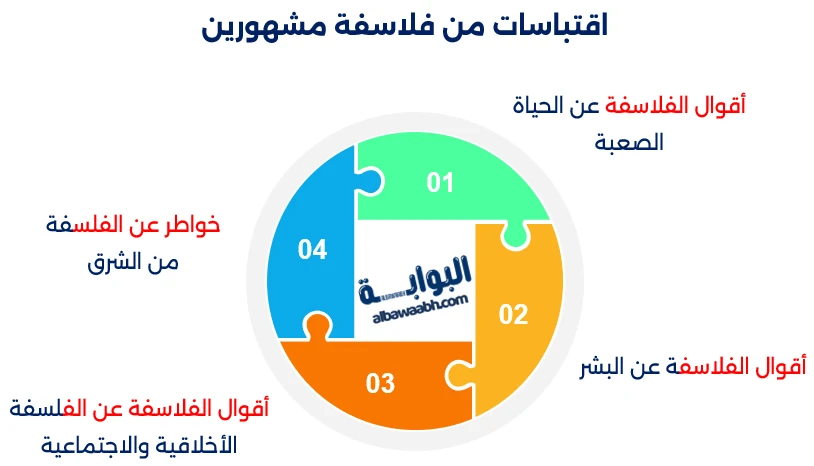 اقتباسات من فلاسفة مشهورين

أقوال الفلاسفة عن الحياة الصعبة

01

خواطر عن الفلسفة من الشرق

04

البوابة
albawaabh.com

02

أقوال الفلاسفة عن البشر

03

أقوال الفلاسفة عن الفلسفة الأخلاقية والاجتماعية